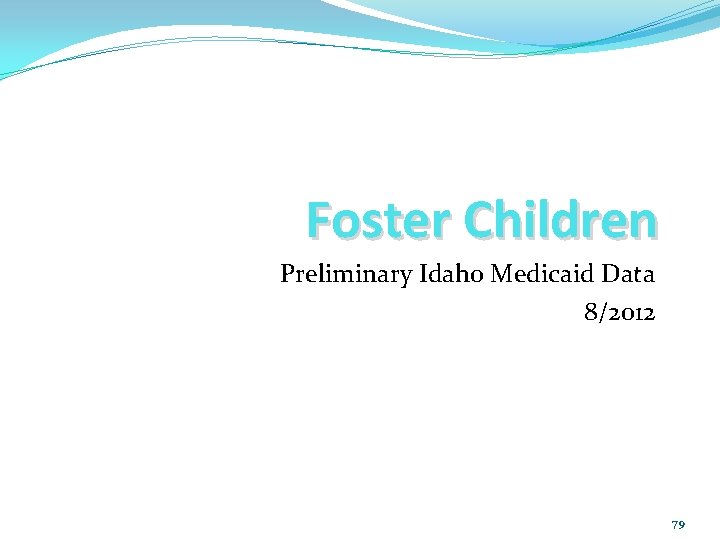 Foster Children

Preliminary Idaho Medicaid Data
8/2012

79